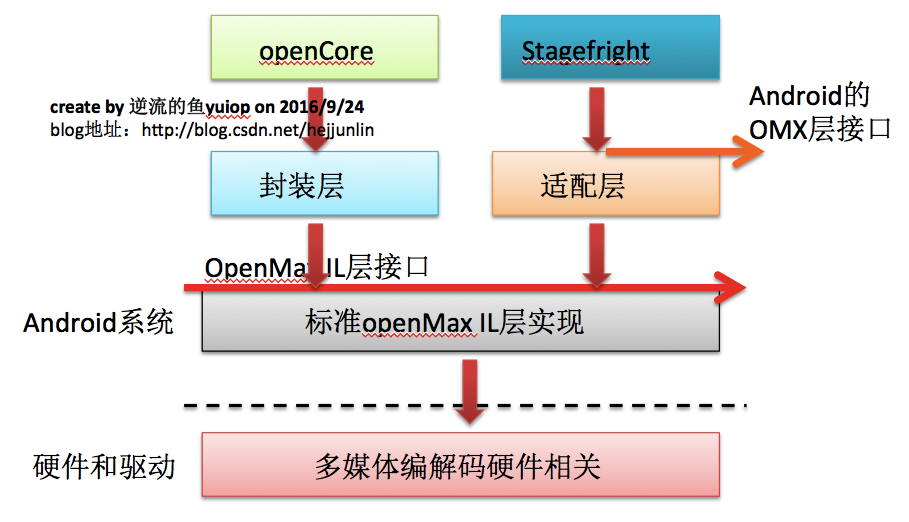 openCore

Stagefright

create by 逆流的鱼yuiop on 2016/9/24
blog地址：http://blog.csdn.net/hejjunlin

Android的 OMX层接口

封装层

适配层

OpenMax IL层接口

Android系统

标准openMax IL层实现

硬件和驱动

多媒体编解码硬件相关